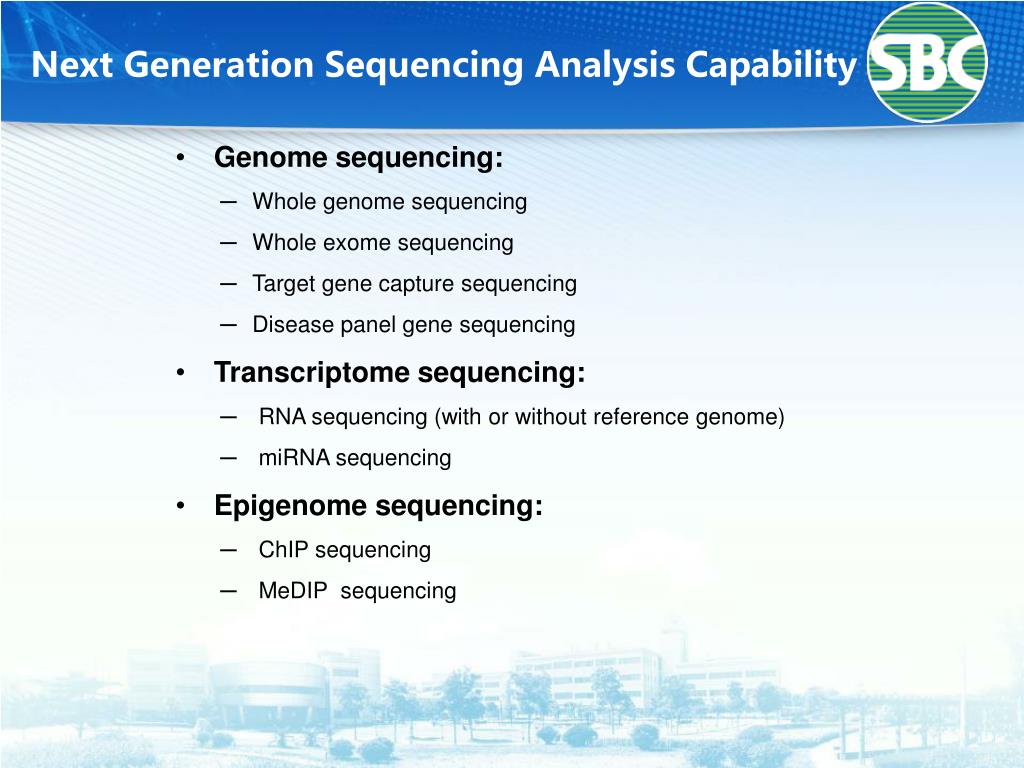 Next Generation Sequencing Analysis Capability

SBC

• Genome sequencing:
– Whole genome sequencing
– Whole exome sequencing
– Target gene capture sequencing
– Disease panel gene sequencing

• Transcriptome sequencing:
– RNA sequencing (with or without reference genome)
– miRNA sequencing

• Epigenome sequencing:
– ChIP sequencing
– MeDIP sequencing